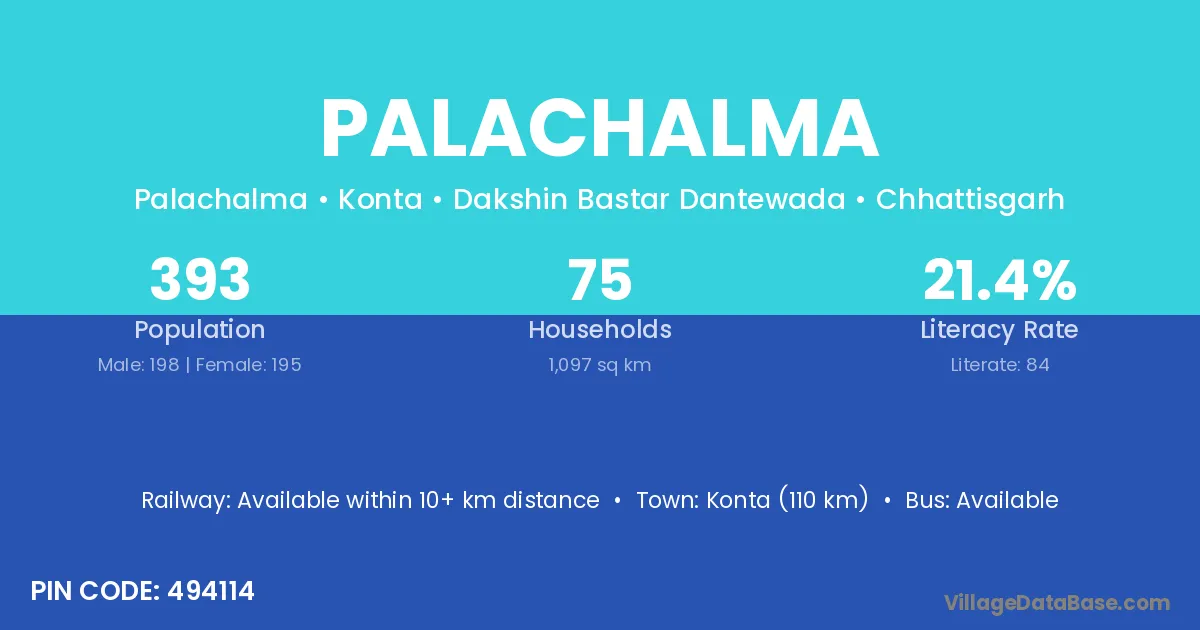 PALACHALMA

Palachalma • Konta • Dakshin Bastar Dantewada • Chhattisgarh

393
Population
Male: 198 | Female: 195

75
Households
1,097 sq km

21.4%
Literacy Rate
Literate: 84

Railway: Available within 10+ km distance • Town: Konta (110 km) • Bus: Available

PIN CODE: 494114

VillageDataBase.com